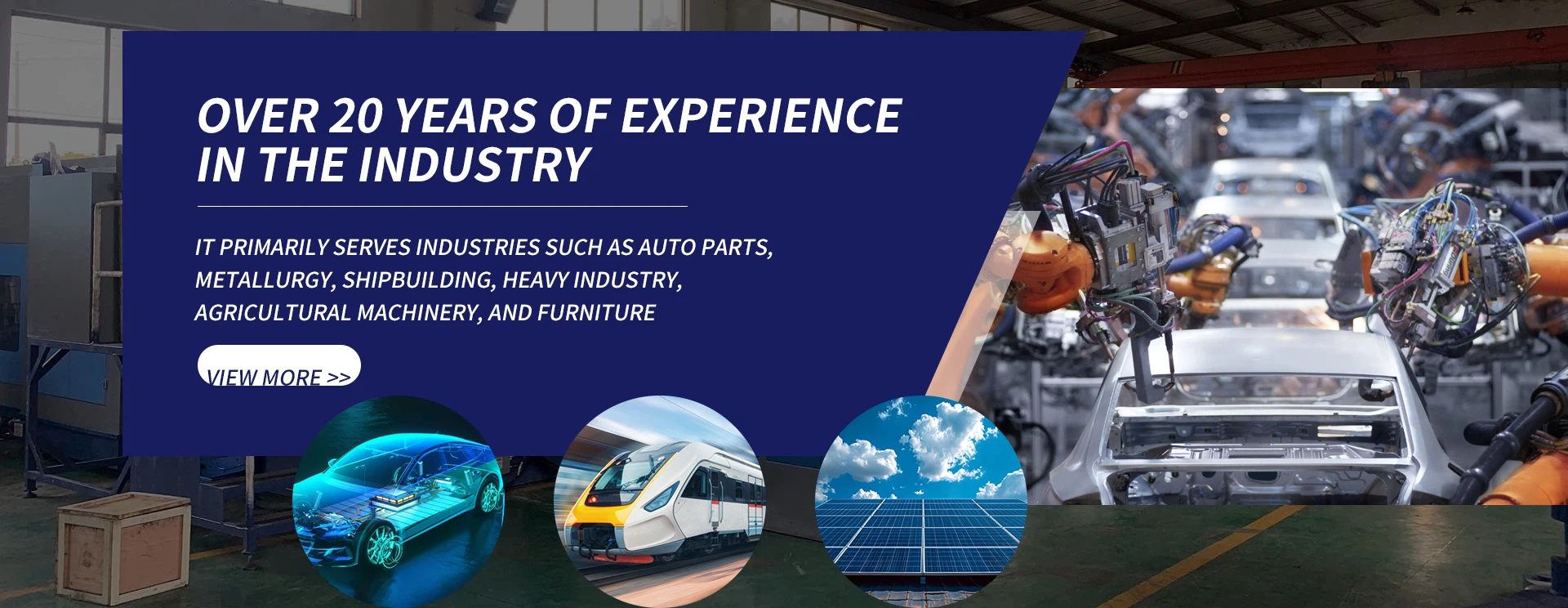 OVER 20 YEARS OF EXPERIENCE IN THE INDUSTRY

IT PRIMARILY SERVES INDUSTRIES SUCH AS AUTO PARTS, METALLURGY, SHIPBUILDING, HEAVY INDUSTRY, AGRICULTURAL MACHINERY, AND FURNITURE

VIEW MORE >>